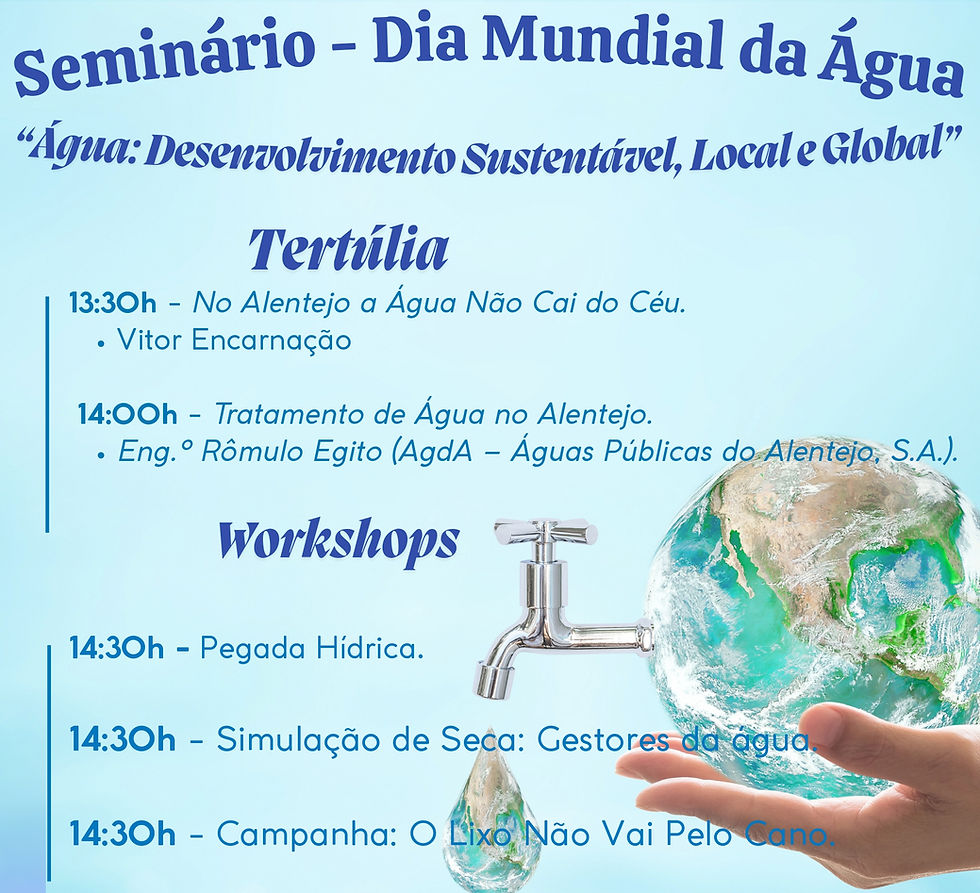 Seminário - Dia Mundial da Água

"Água: Desenvolvimento Sustentável, Local e Global"

Tertúlia

13:30h - No Alentejo a Água Não Cai do Céu.
• Vitor Encarnação

14:00h - Tratamento de Água no Alentejo.
• Eng.º Rômulo Egito (AgdA – Águas Públicas do Alentejo, S.A.).

Workshops

14:30h - Pegada Hídrica.

14:30h - Simulação de Seca: Gestores da água.

14:30h - Campanha: O Lixo Não Vai Pelo Cano.